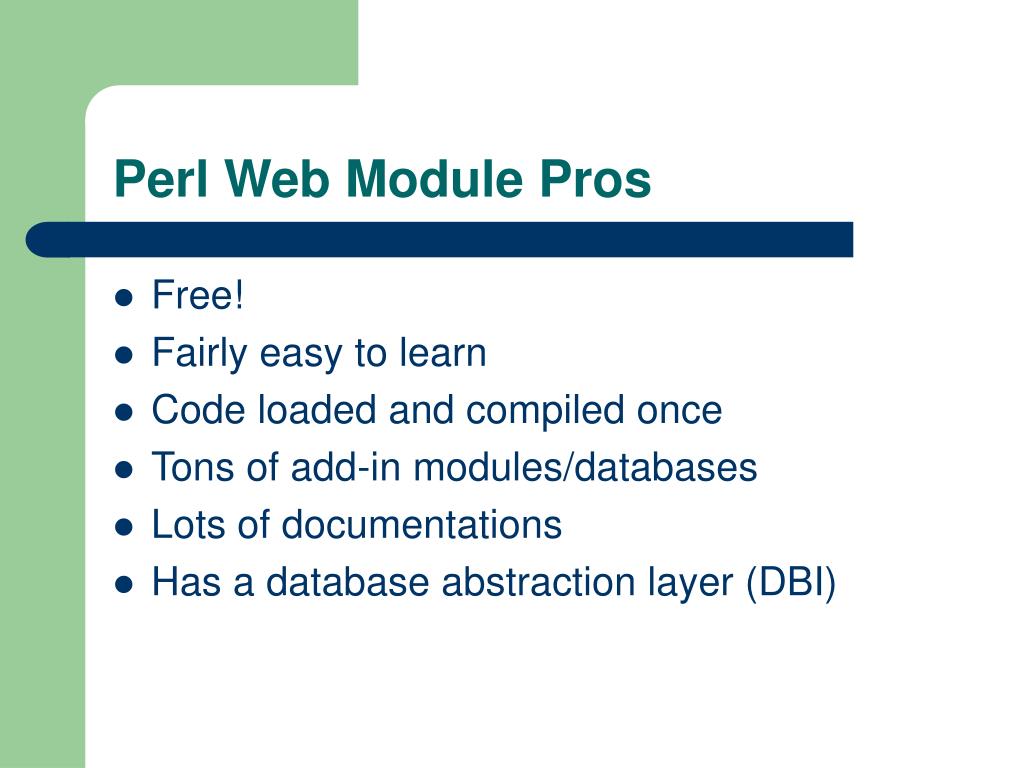 Perl Web Module Pros

- Free!
- Fairly easy to learn
- Code loaded and compiled once
- Tons of add-in modules/databases
- Lots of documentations
- Has a database abstraction layer (DBI)